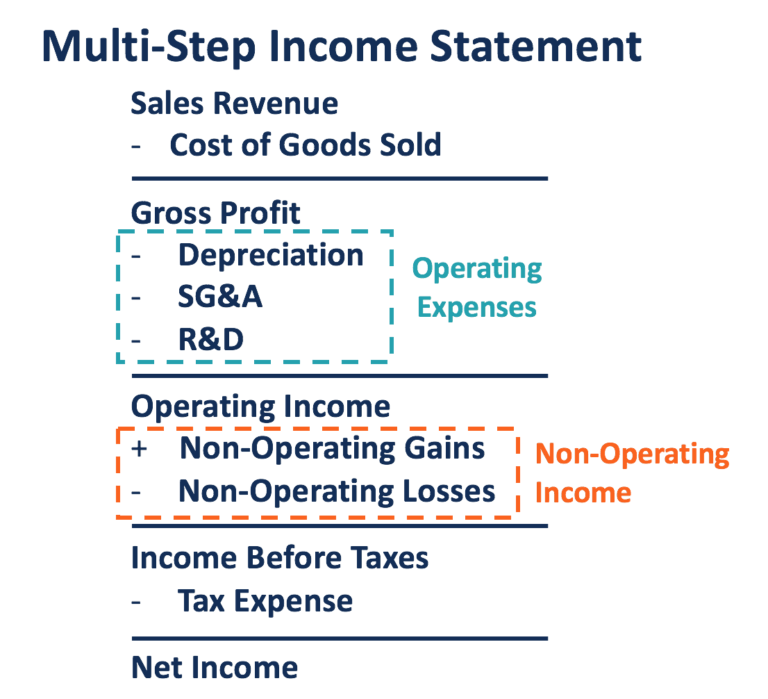 Multi-Step Income Statement

Sales Revenue
- Cost of Goods Sold

Gross Profit
- Depreciation
- SG&A
- R&D

Operating Expenses

Operating Income
+ Non-Operating Gains
- Non-Operating Losses

Non-Operating Income

Income Before Taxes
- Tax Expense

Net Income